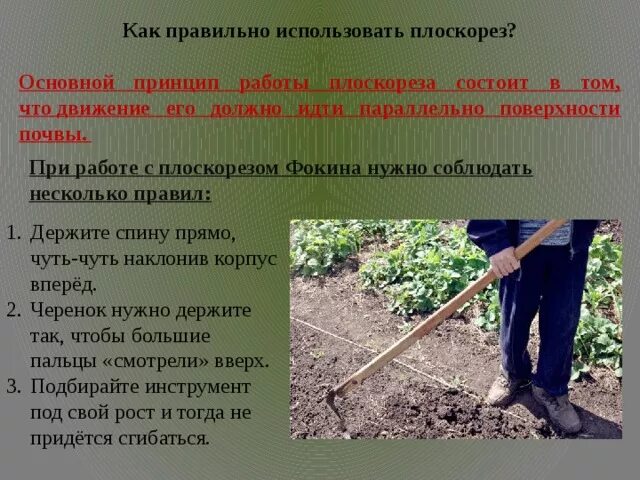 Как правильно использовать плоскорез?

Основной принцип работы плоскореза состоит в том, что движение его должно идти параллельно поверхности почвы.

При работе с плоскорезом Фокина нужно соблюдать несколько правил:

1. Держите спину прямо, чуть-чуть наклонив корпус вперёд.
2. Черенок нужно держите так, чтобы большие пальцы «смотрели» вверх.
3. Подбирайте инструмент под свой рост и тогда не придётся сгибаться.